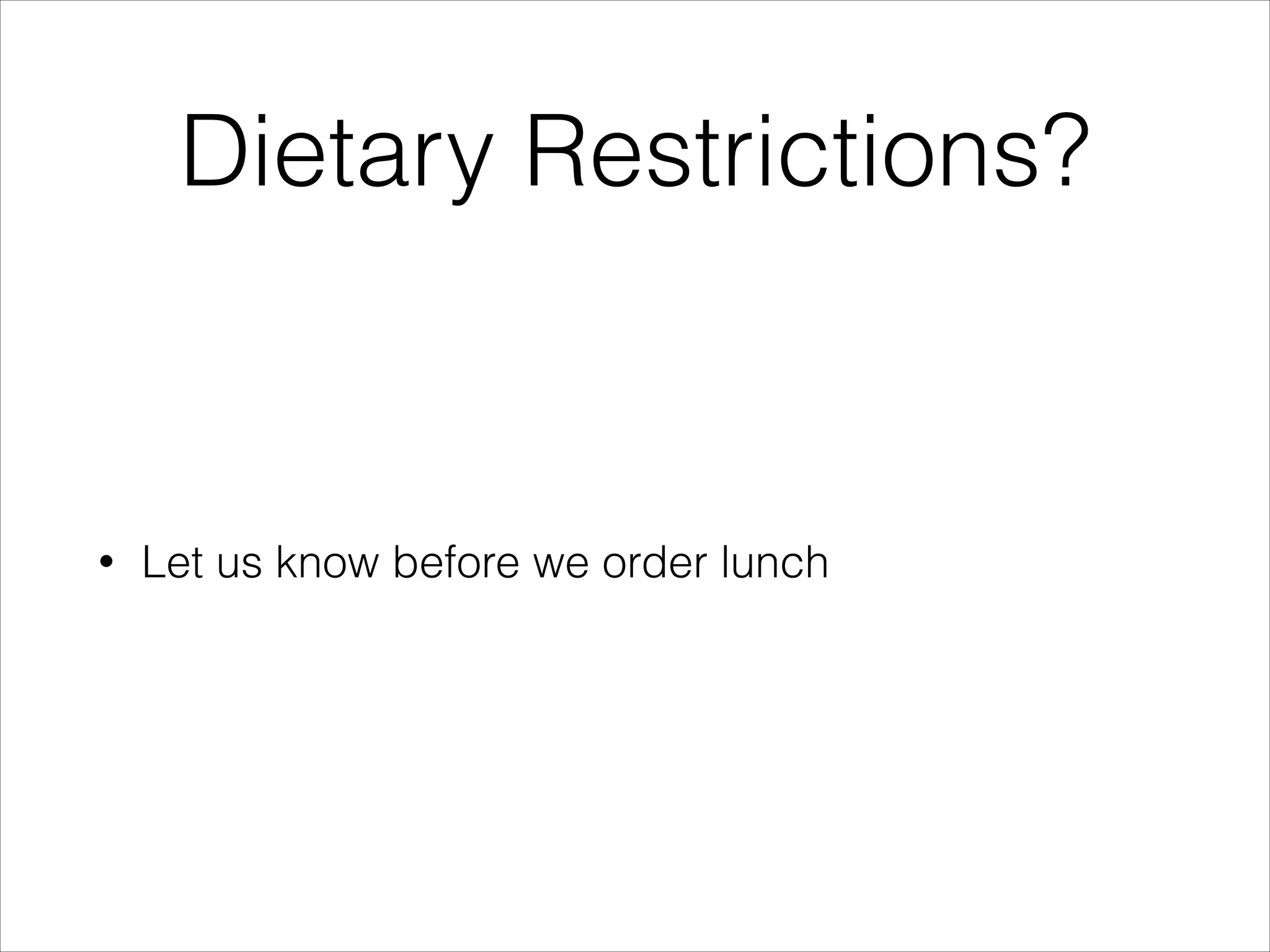 Dietary Restrictions?

• Let us know before we order lunch